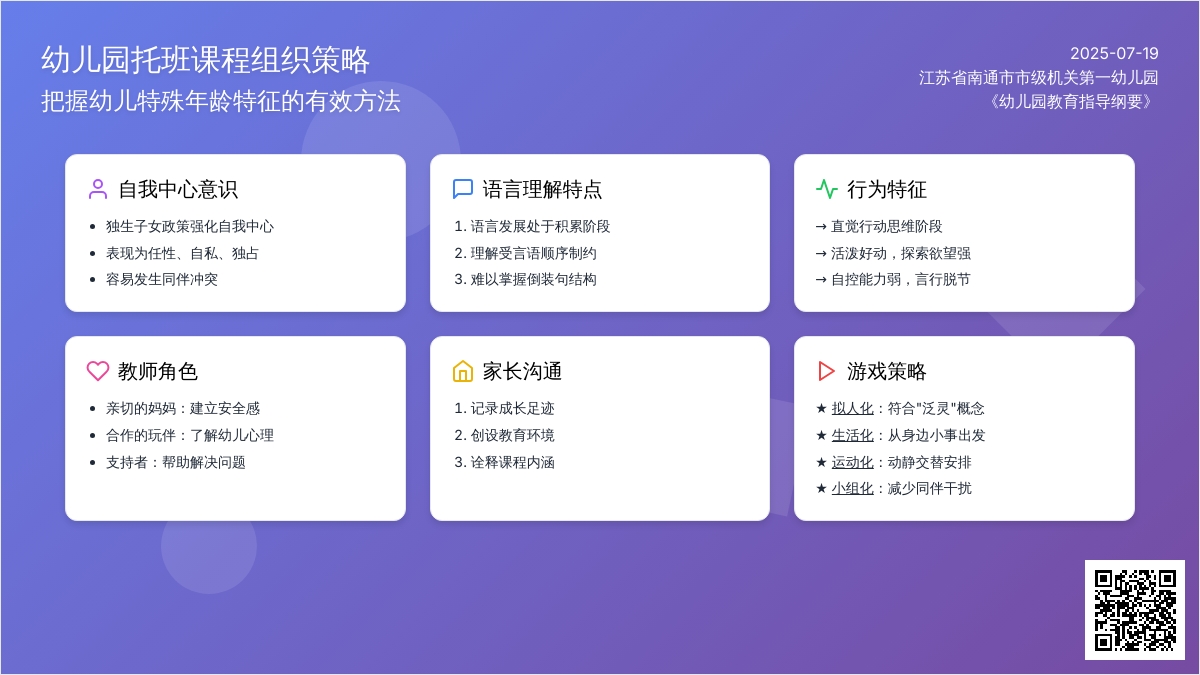 幼儿园托班课程组织策略
把握幼儿特殊年龄特征的有效方法

2025-07-19
江苏省南通市市级机关第一幼儿园
《幼儿园教育指导纲要》

自我中心意识

- 独生子女政策强化自我中心
- 表现为任性、自私、独占
- 容易发生同伴冲突

语言理解特点

1. 语言发展处于积累阶段
2. 理解受言语顺序制约
3. 难以掌握倒装句结构

行为特征

→ 直觉行动思维阶段
→ 活泼好动，探索欲望强
→ 自控能力弱，言行脱节

教师角色

- 亲切的妈妈：建立安全感
- 合作的玩伴：了解幼儿心理
- 支持者：帮助解决问题

家长沟通

1. 记录成长足迹
2. 创设教育环境
3. 诠释课程内涵

游戏策略

★ 拟人化：符合"泛灵"概念
★ 生活化：从身边小事出发
★ 运动化：动静交替安排
★ 小组化：减少同伴干扰